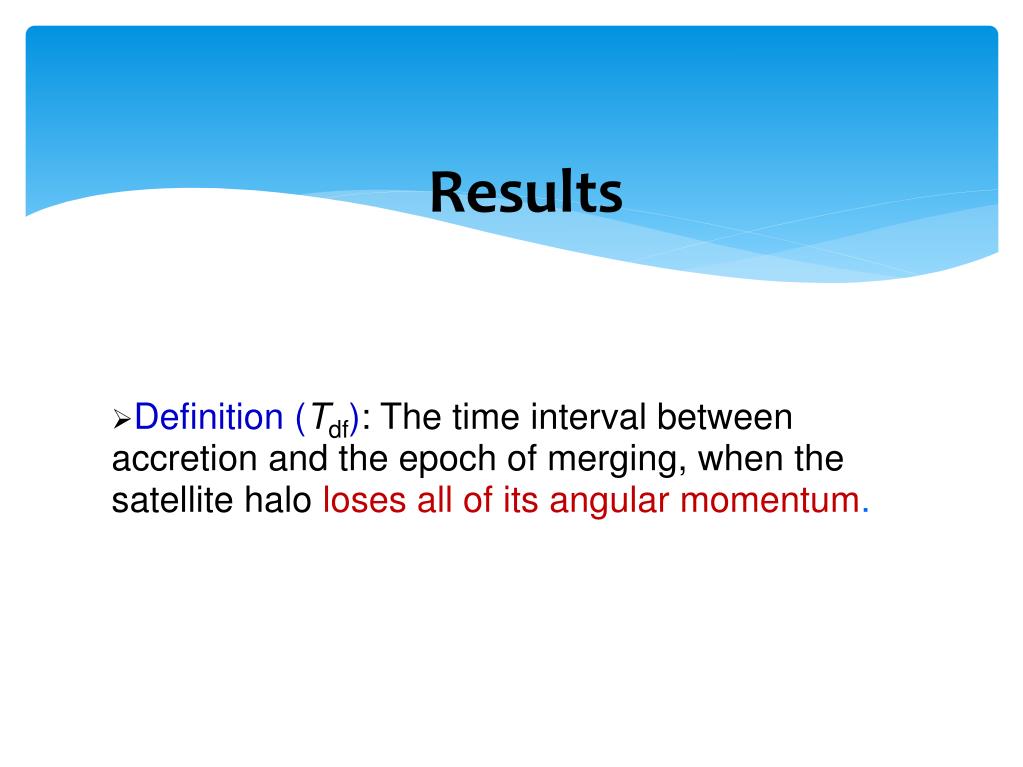 Results

➢Definition ($T_{df}$): The time interval between accretion and the epoch of merging, when the satellite halo loses all of its angular momentum.